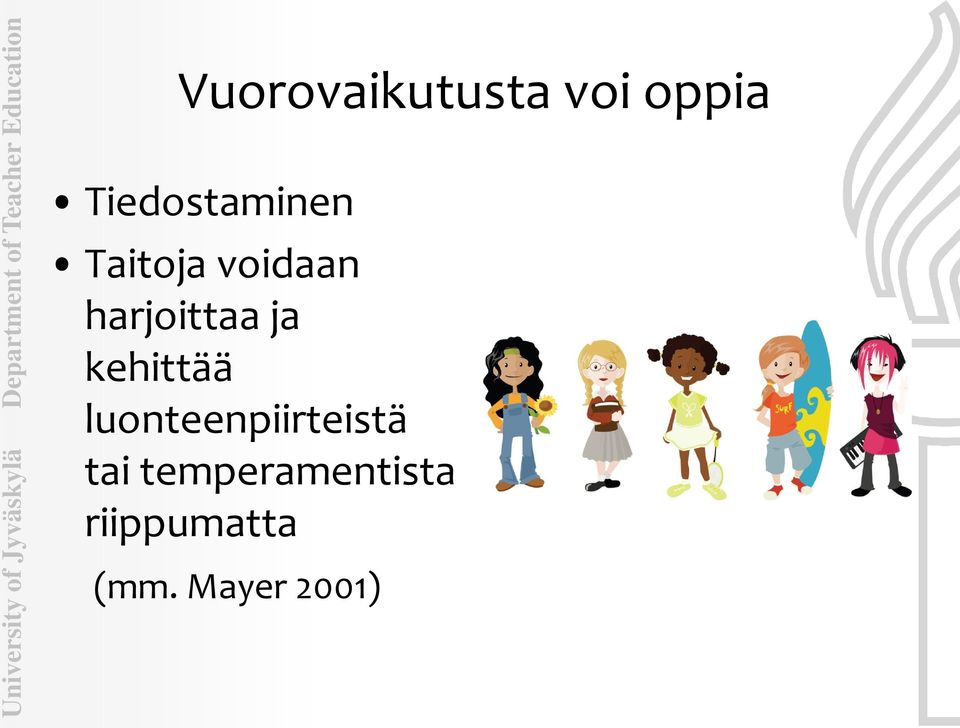 University of Jyväskylä Department of Teacher Education

Vuorovaikutusta voi oppia

• Tiedostaminen
• Taitoja voidaan harjoittaa ja kehittää luonteenpiirteistä tai temperamentista riippumatta
(mm. Mayer 2001)

SURF